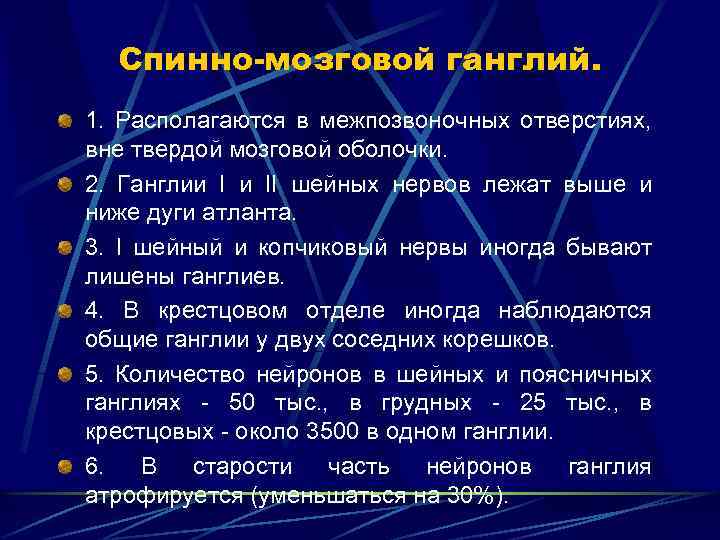 Спинно-мозговой ганглий.

1. Располагаются в межпозвоночных отверстиях, вне твердой мозговой оболочки.

2. Ганглии I и II шейных нервов лежат выше и ниже дуги атланта.

3. I шейный и копчиковый нервы иногда бывают лишены ганглиев.

4. В крестцовом отделе иногда наблюдаются общие ганглии у двух соседних корешков.

5. Количество нейронов в шейных и поясничных ганглиях - 50 тыс., в грудных - 25 тыс., в крестцовых - около 3500 в одном ганглии.

6. В старости часть нейронов ганглия атрофируется (уменьшаться на 30%).